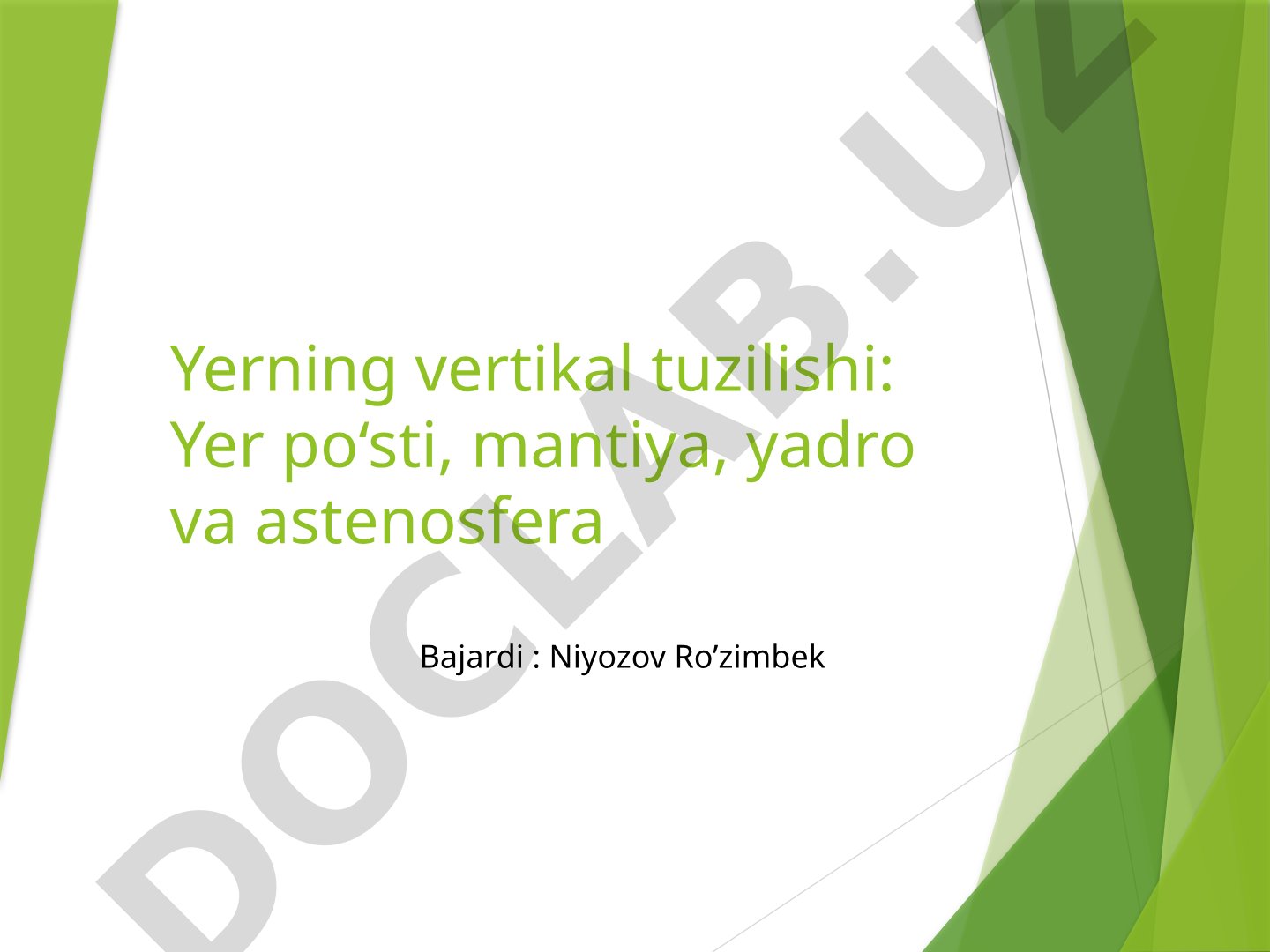 Yerning vertikal tuzilishi: Yer po‘sti, mantiya, yadro va astenosfera

Bajardi : Niyozov Ro’zimbek

DOCLAB.UZ